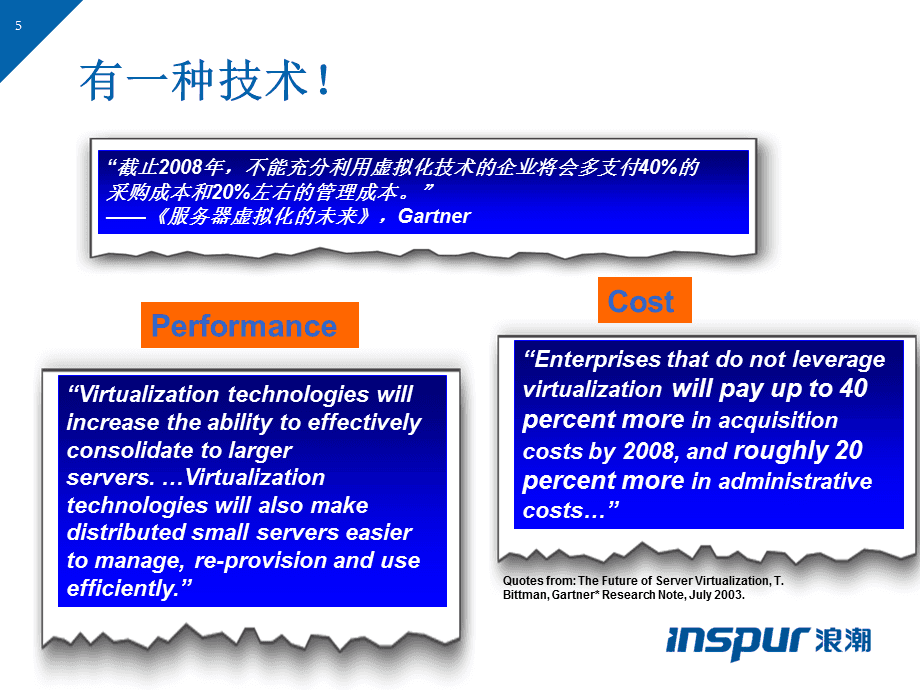 5

有一种技术！

“截止2008年，不能充分利用虚拟化技术的企业将会多支付40%的采购成本和20%左右的管理成本。”
——《服务器虚拟化的未来》，Gartner

Performance

“Virtualization technologies will increase the ability to effectively consolidate to larger servers. …Virtualization technologies will also make distributed small servers easier to manage, re-provision and use efficiently.”

Cost

“Enterprises that do not leverage virtualization will pay up to 40 percent more in acquisition costs by 2008, and roughly 20 percent more in administrative costs…”

Quotes from: The Future of Server Virtualization, T. Bittman, Gartner* Research Note, July 2003.

inspur 浪潮